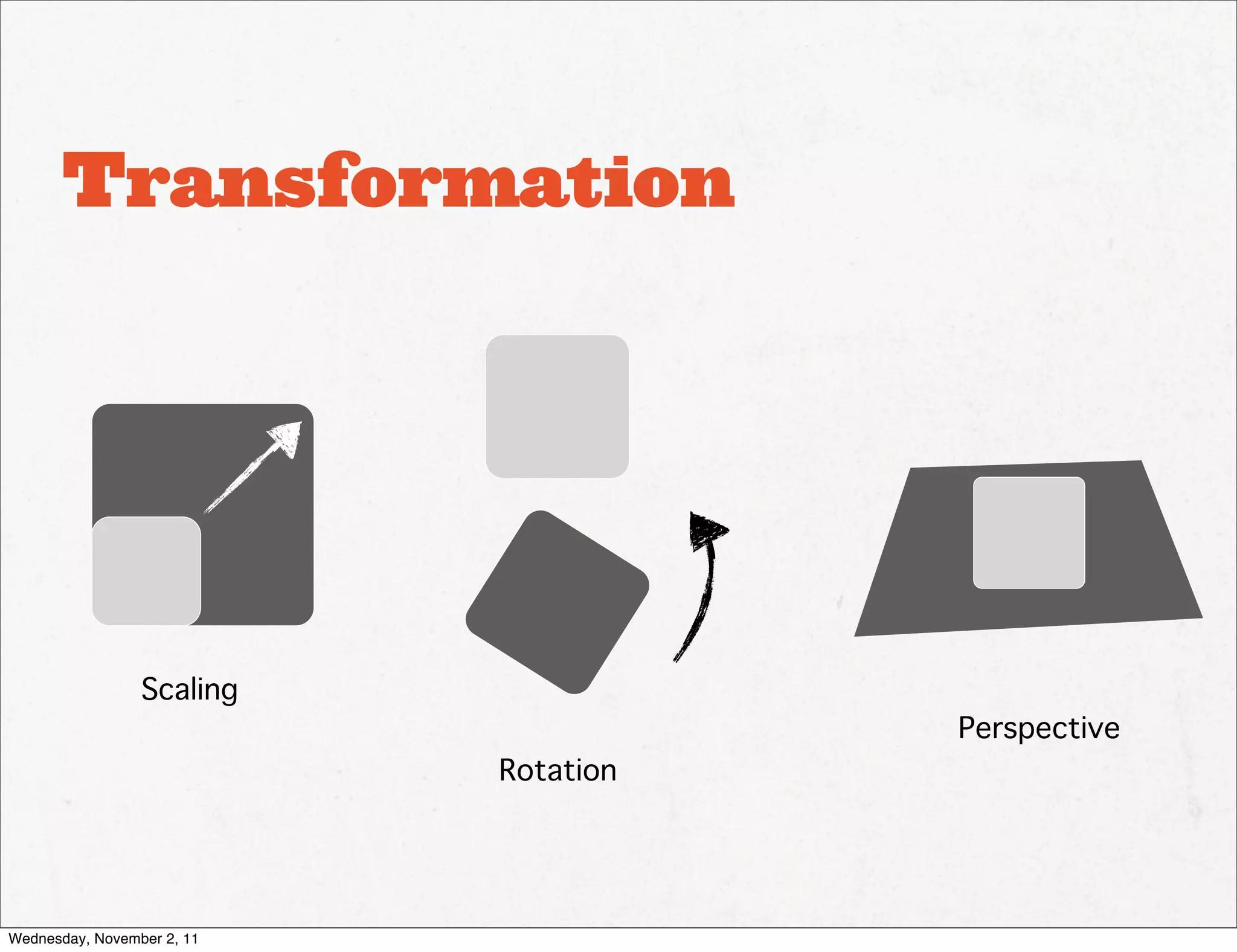 Transformation

Scaling

Rotation

Perspective

Wednesday, November 2, 11